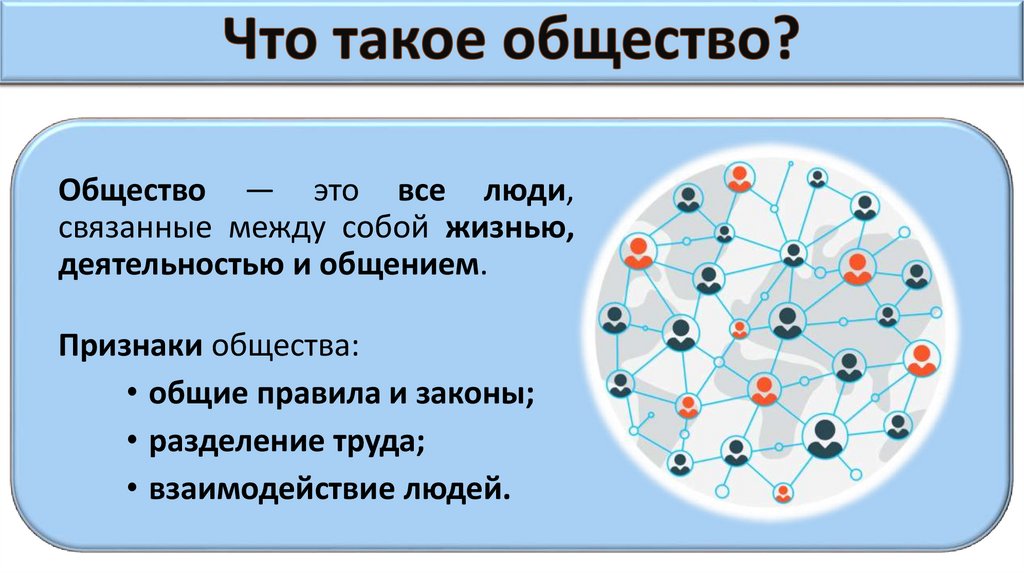 Что такое общество?

Общество — это все люди, связанные между собой жизнью, деятельностью и общением.

Признаки общества:

• общие правила и законы;
• разделение труда;
• взаимодействие людей.